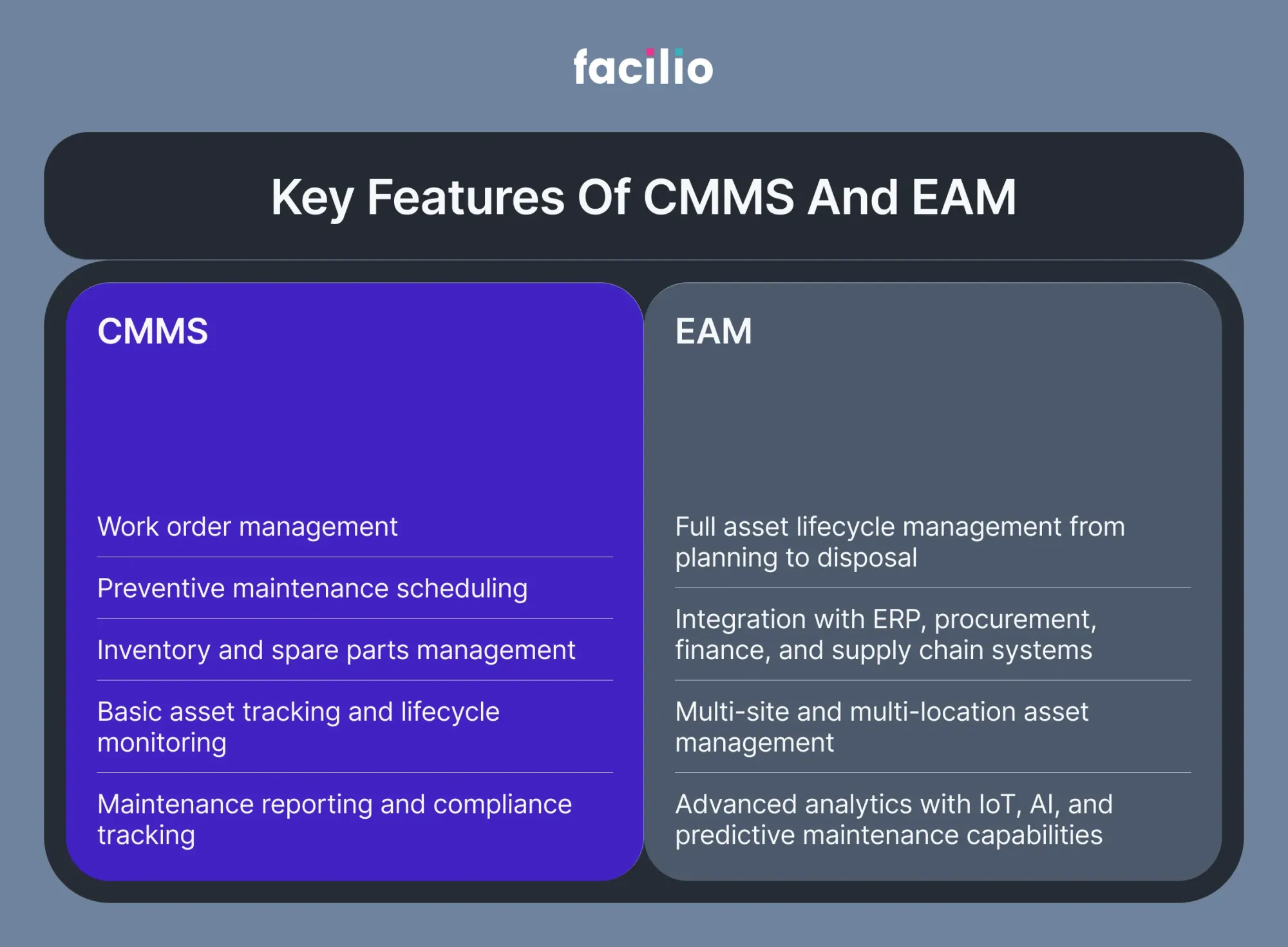 facilio

Key Features Of CMMS And EAM

CMMS

Work order management

Preventive maintenance scheduling

Inventory and spare parts management

Basic asset tracking and lifecycle monitoring

Maintenance reporting and compliance tracking

EAM

Full asset lifecycle management from planning to disposal

Integration with ERP, procurement, finance, and supply chain systems

Multi-site and multi-location asset management

Advanced analytics with IoT, AI, and predictive maintenance capabilities